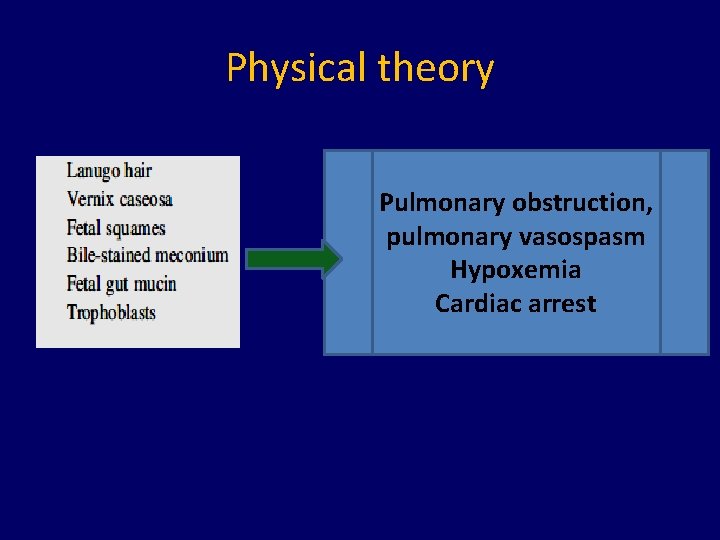 Physical theory

Lanugo hair
Vernix caseosa
Fetal squames
Bile-stained meconium
Fetal gut mucin
Trophoblasts

Pulmonary obstruction, pulmonary vasospasm
Hypoxemia
Cardiac arrest